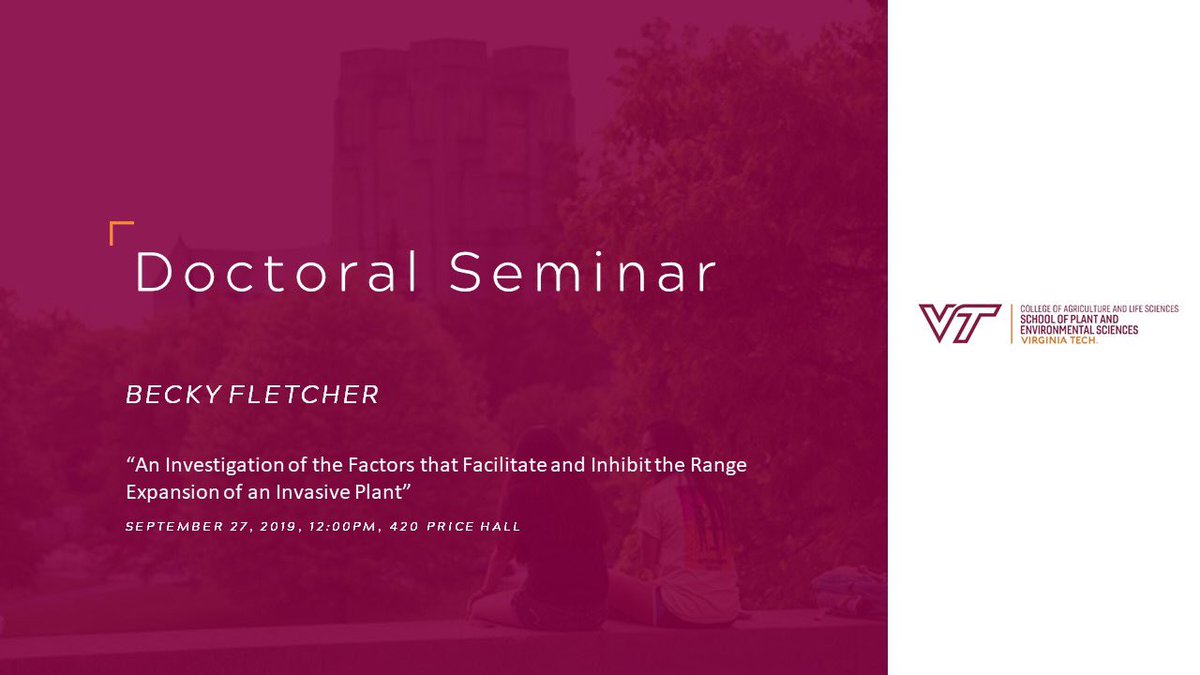 Doctoral Seminar

BECKY FLETCHER

“An Investigation of the Factors that Facilitate and Inhibit the Range Expansion of an Invasive Plant”

SEPTEMBER 27, 2019, 12:00PM, 420 PRICE HALL

VT COLLEGE OF AGRICULTURE AND LIFE SCIENCES SCHOOL OF PLANT AND ENVIRONMENTAL SCIENCES VIRGINIA TECH.